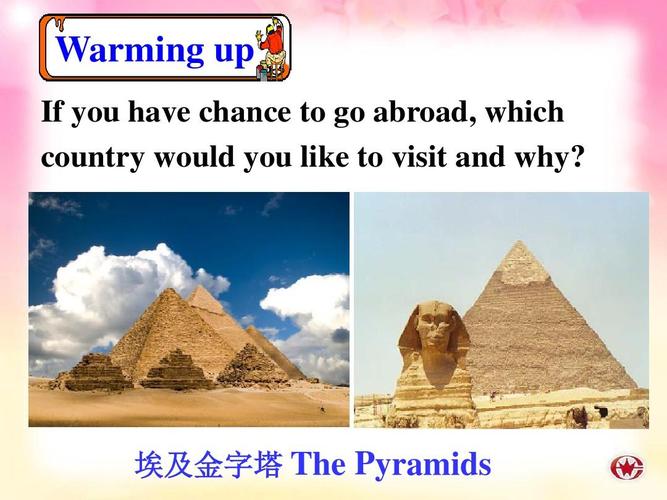 Warming up

If you have chance to go abroad, which country would you like to visit and why?

埃及金字塔 The Pyramids